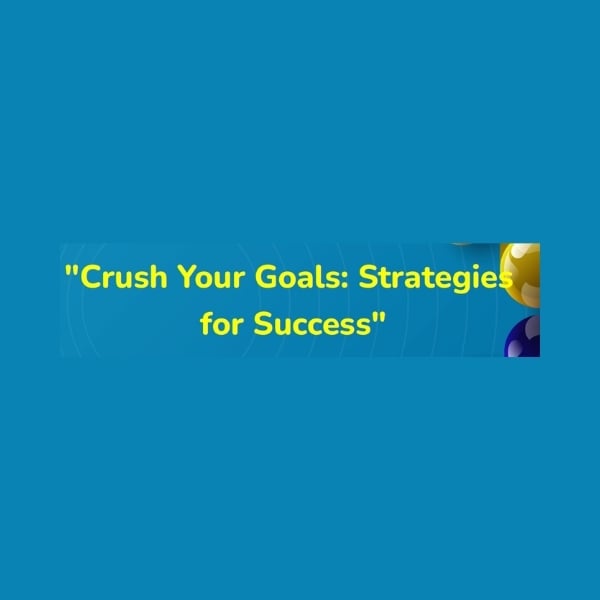 "Crush Your Goals: Strategies for Success"